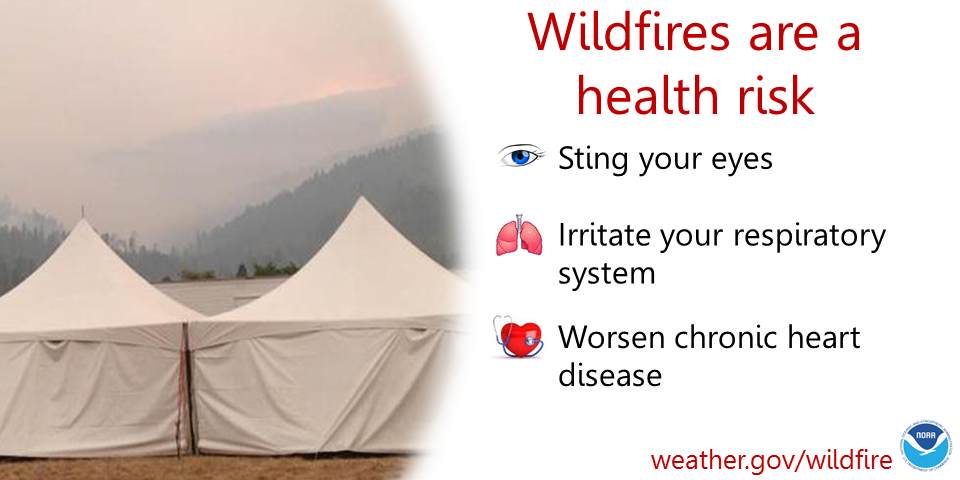 Wildfires are a health risk

Sting your eyes

Irritate your respiratory system

Worsen chronic heart disease

weather.gov/wildfire

NOAA